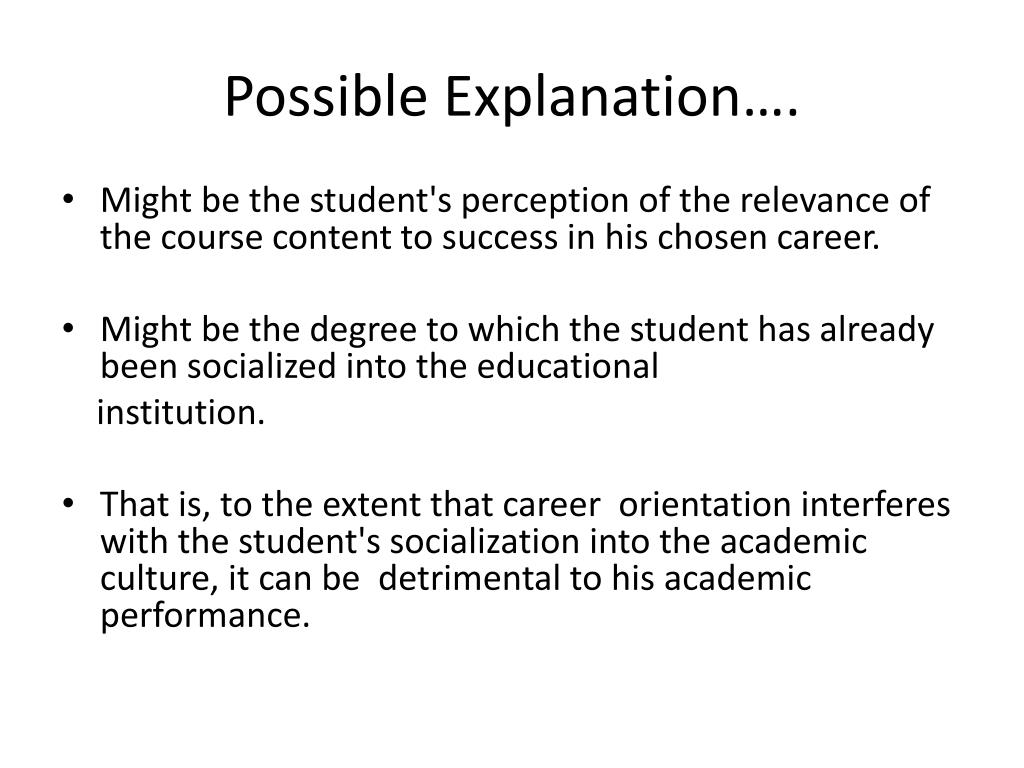 Possible Explanation….

• Might be the student's perception of the relevance of the course content to success in his chosen career.

• Might be the degree to which the student has already been socialized into the educational
institution.

• That is, to the extent that career orientation interferes with the student's socialization into the academic culture, it can be detrimental to his academic performance.